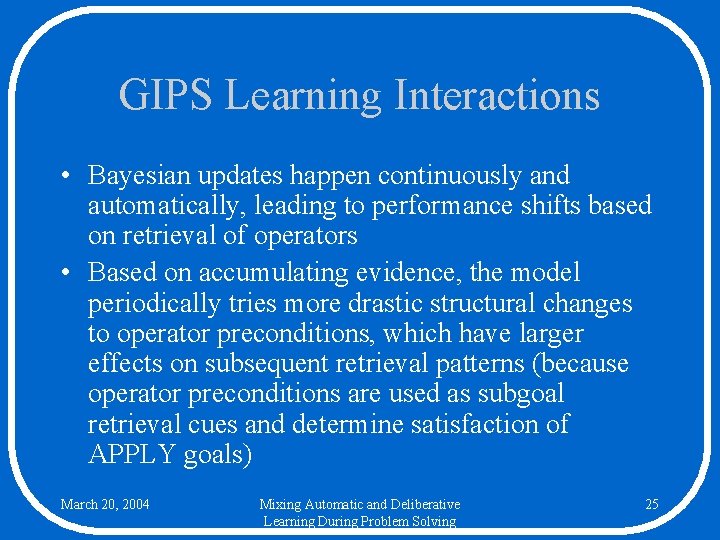 GIPS Learning Interactions

• Bayesian updates happen continuously and automatically, leading to performance shifts based on retrieval of operators

• Based on accumulating evidence, the model periodically tries more drastic structural changes to operator preconditions, which have larger effects on subsequent retrieval patterns (because operator preconditions are used as subgoal retrieval cues and determine satisfaction of APPLY goals)

March 20, 2004

Mixing Automatic and Deliberative Learning During Problem Solving

25